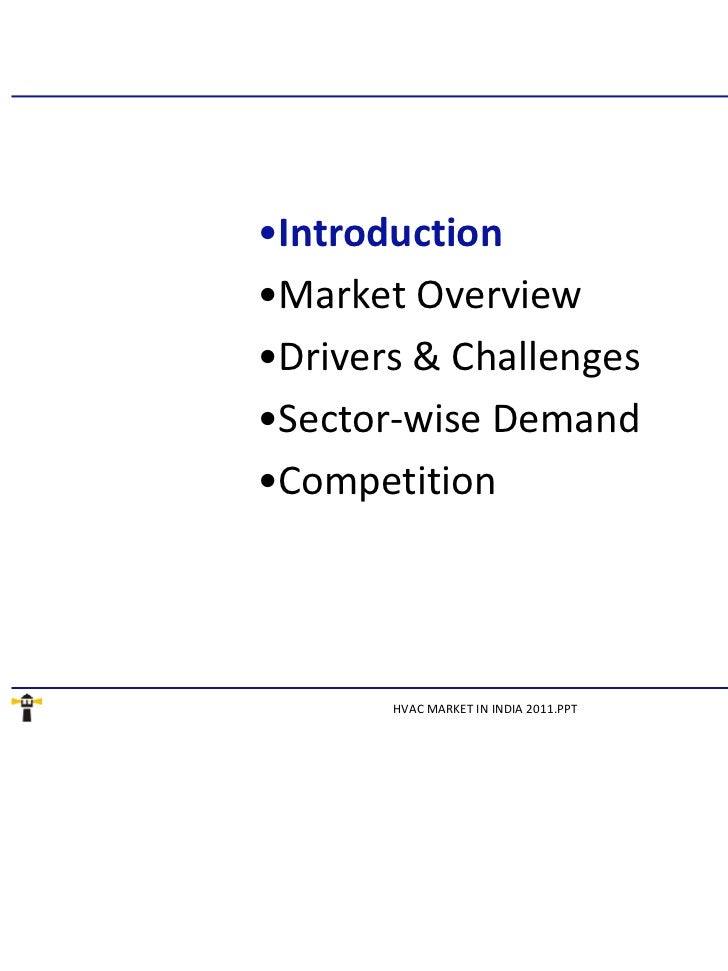 •Introduction
•Market Overview
•Drivers & Challenges
•Sector-wise Demand
•Competition

HVAC MARKET IN INDIA 2011.PPT